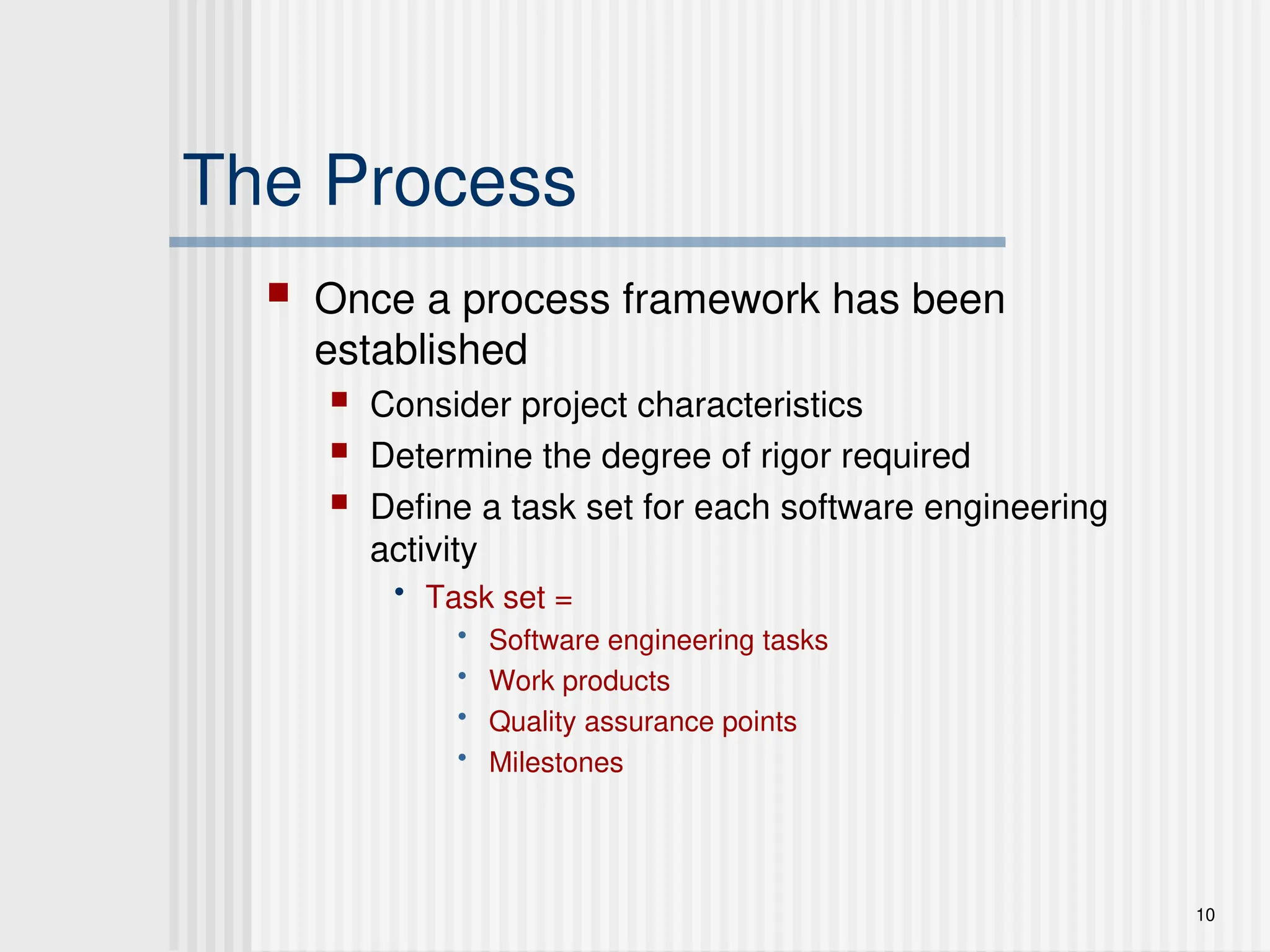 The Process

- Once a process framework has been established
  - Consider project characteristics
  - Determine the degree of rigor required
  - Define a task set for each software engineering activity
    - Task set =
      - Software engineering tasks
      - Work products
      - Quality assurance points
      - Milestones

10